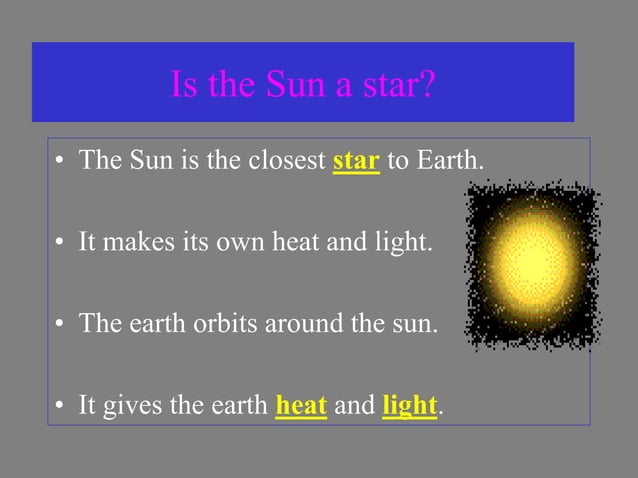 Is the Sun a star?

• The Sun is the closest star to Earth.

• It makes its own heat and light.

• The earth orbits around the sun.

• It gives the earth heat and light.